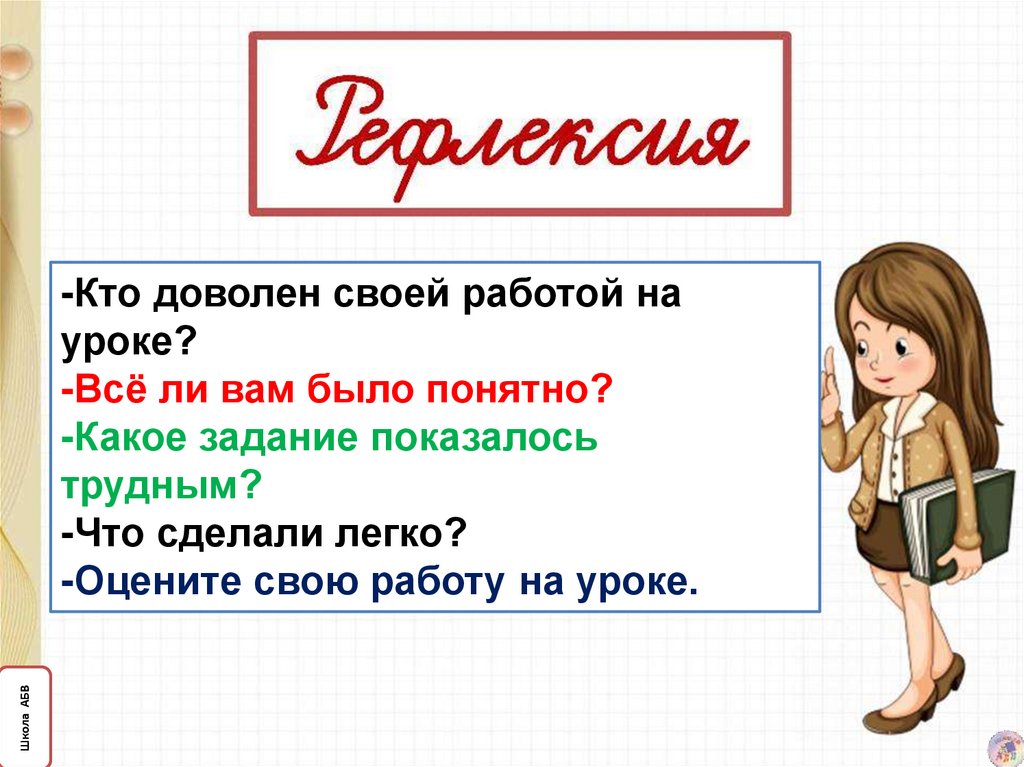 Рефлексия

-Кто доволен своей работой на уроке?
-Всё ли вам было понятно?
-Какое задание показалось трудным?
-Что сделали легко?
-Оцените свою работу на уроке.

Школа АБВ